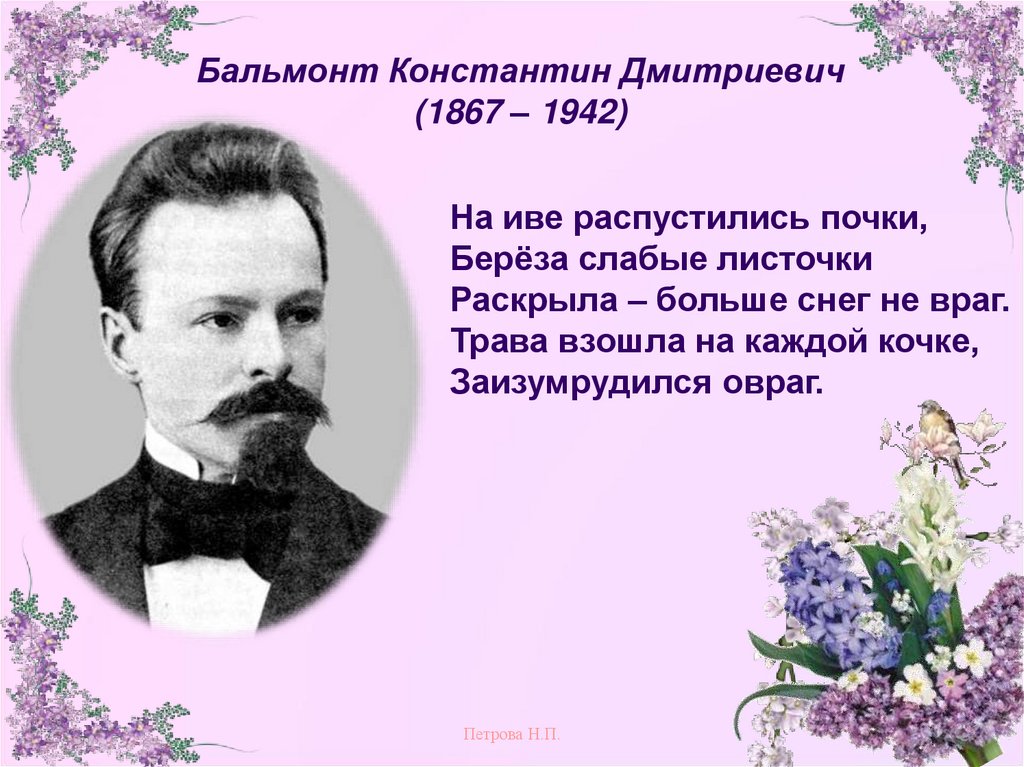 Бальмонт Константин Дмитриевич
(1867 – 1942)

На иве распустились почки,
Берёза слабые листочки
Раскрыла – больше снег не враг.
Трава взошла на каждой кочке,
Заизумрудился овраг.

Петрова Н.П.